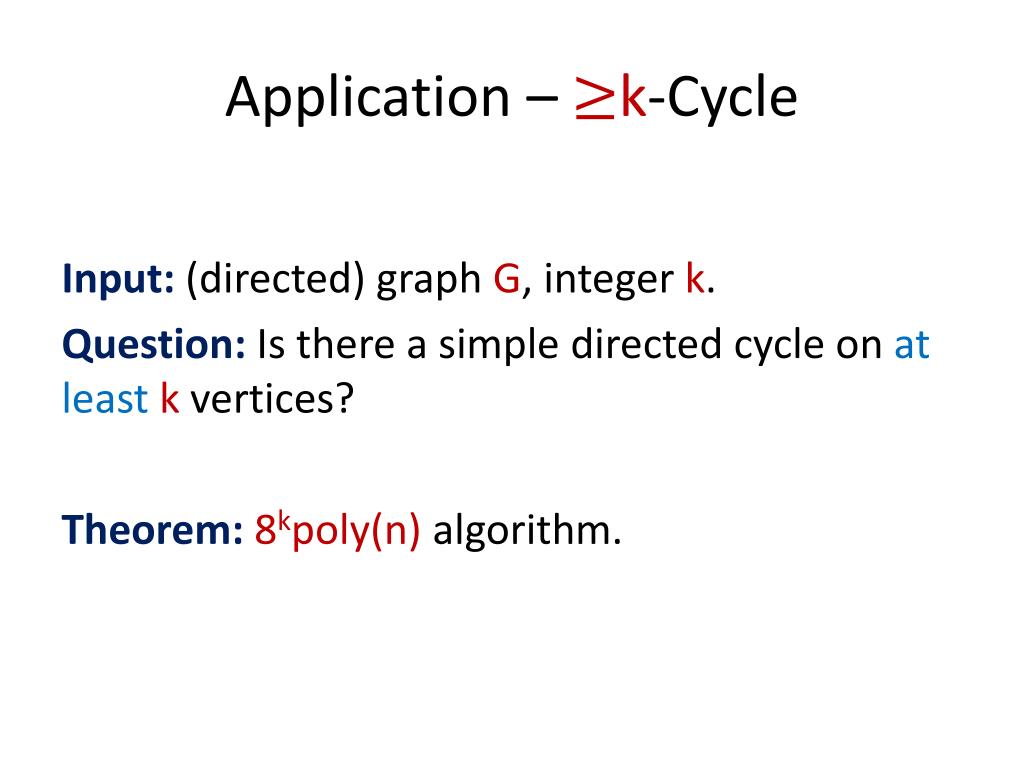 Application – $\geq$k-Cycle

Input: (directed) graph G, integer k.

Question: Is there a simple directed cycle on at least k vertices?

Theorem: $8^k$poly(n) algorithm.